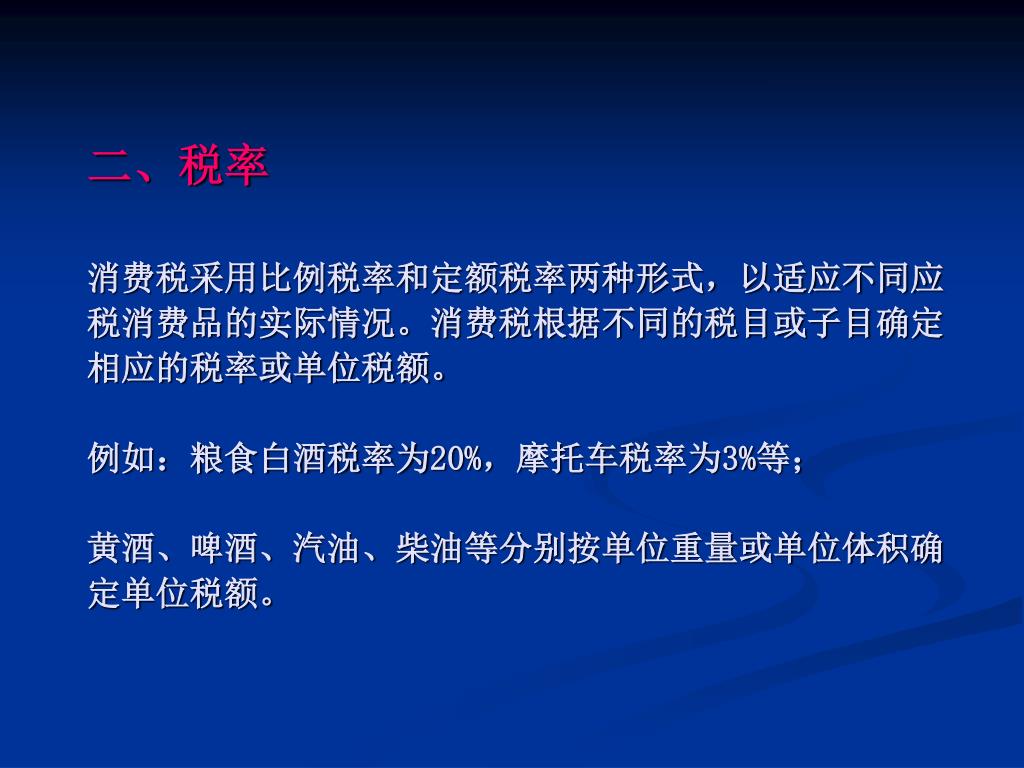 二、税率

消费税采用比例税率和定额税率两种形式，以适应不同应税消费品的实际情况。消费税根据不同的税目或子目确定相应的税率或单位税额。

例如：粮食白酒税率为20%，摩托车税率为3%等；

黄酒、啤酒、汽油、柴油等分别按单位重量或单位体积确定单位税额。